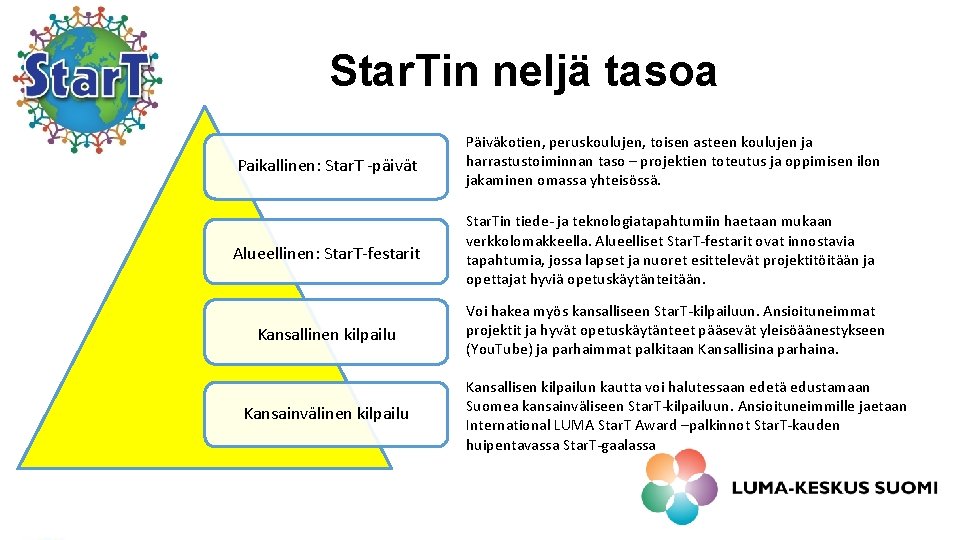 StarT

Star.Tin neljä tasoa

Paikallinen: Star.T -päivät

Päiväkotien, peruskoulujen, toisen asteen koulujen ja harrastustoiminnan taso – projektien toteutus ja oppimisen ilon jakaminen omassa yhteisössä.

Alueellinen: Star.T-festarit

Star.Tin tiede- ja teknologiatapahtumiin haetaan mukaan verkkolomakkeella. Alueelliset Star.T-festarit ovat innostavia tapahtumia, jossa lapset ja nuoret esittelevät projektitöitään ja opettajat hyviä opetuskäytänteitään.

Kansallinen kilpailu

Voi hakea myös kansalliseen Star.T-kilpailuun. Ansioituneimmat projektit ja hyvät opetuskäytänteet pääsevät yleisöäänestykseen (YouTube) ja parhaimmat palkitaan Kansallisina parhaina.

Kansainvälinen kilpailu

Kansallisen kilpailun kautta voi halutessaan edetä edustamaan Suomea kansainväliseen Star.T-kilpailuun. Ansioituneimmille jaetaan International LUMA Star.T Award –palkinnot Star.T-kauden huipentavassa Star.T-gaalassa

LUMA-KESKUS SUOMI